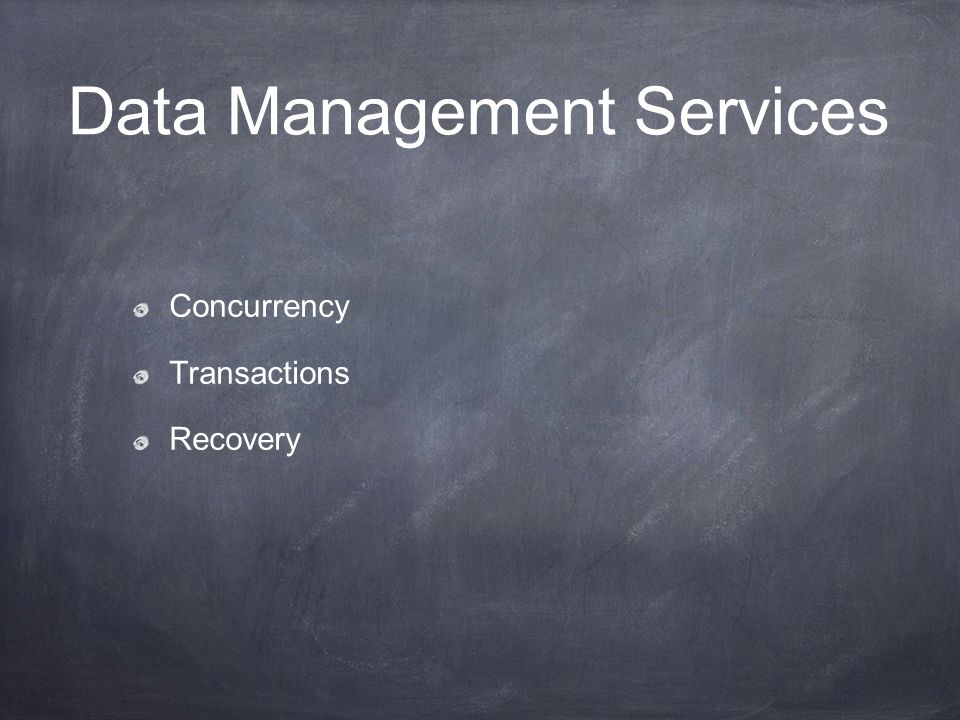 Data Management Services

Concurrency

Transactions

Recovery